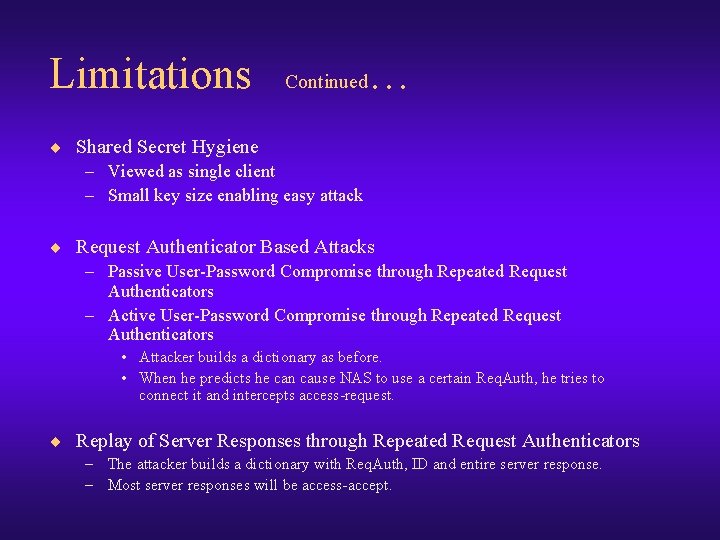 Limitations Continued…

◆ Shared Secret Hygiene
– Viewed as single client
– Small key size enabling easy attack

◆ Request Authenticator Based Attacks
– Passive User-Password Compromise through Repeated Request Authenticators
– Active User-Password Compromise through Repeated Request Authenticators
• Attacker builds a dictionary as before.
• When he predicts he can cause NAS to use a certain ReqAuth, he tries to connect it and intercepts access-request.

◆ Replay of Server Responses through Repeated Request Authenticators
– The attacker builds a dictionary with ReqAuth, ID and entire server response.
– Most server responses will be access-accept.